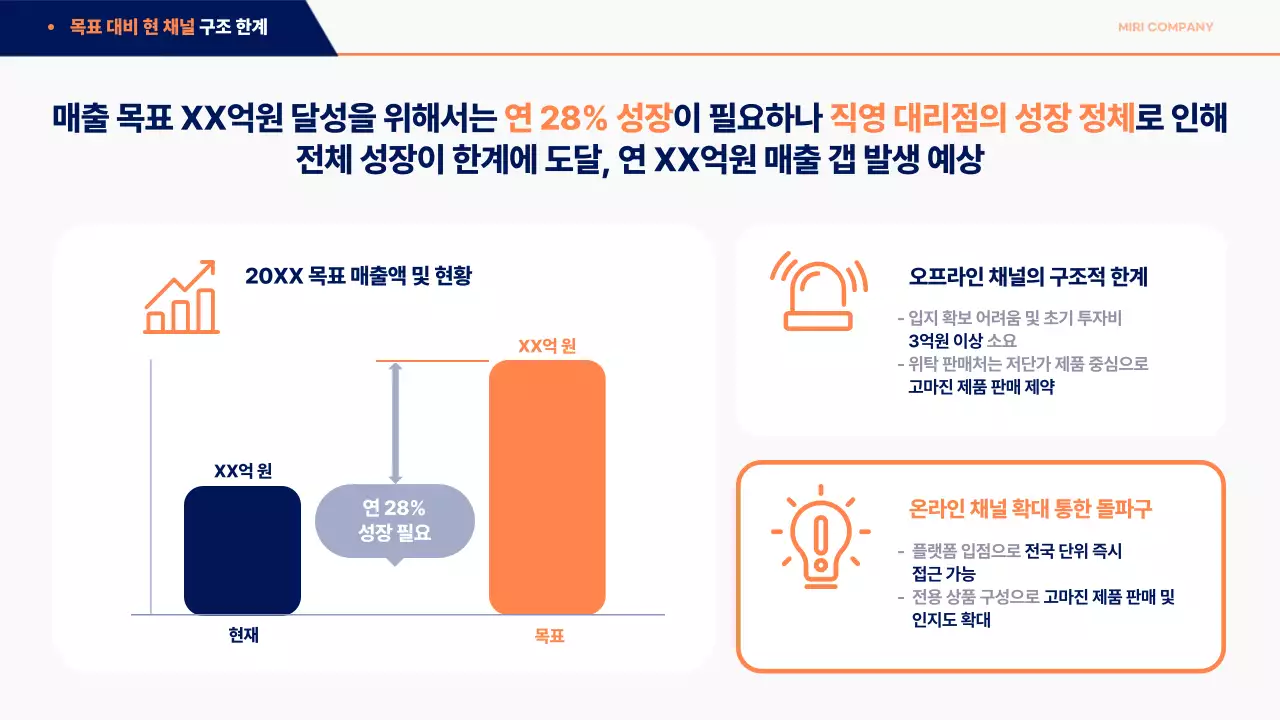 • 목표 대비 현 채널 구조 한계

MIRI COMPANY

매출 목표 XX억원 달성을 위해서는 연 28% 성장이 필요하나 직영 대리점의 성장 정체로 인해 전체 성장이 한계에 도달, 연 XX억원 매출 갭 발생 예상

20XX 목표 매출액 및 현황

XX억 원

XX억 원

연 28% 성장 필요

현재

목표

오프라인 채널의 구조적 한계

- 입지 확보 어려움 및 초기 투자비 3억원 이상 소요
- 위탁 판매처는 저단가 제품 중심으로 고마진 제품 판매 제약

온라인 채널 확대 통한 돌파구

- 플랫폼 입점으로 전국 단위 즉시 접근 가능
- 전용 상품 구성으로 고마진 제품 판매 및 인지도 확대